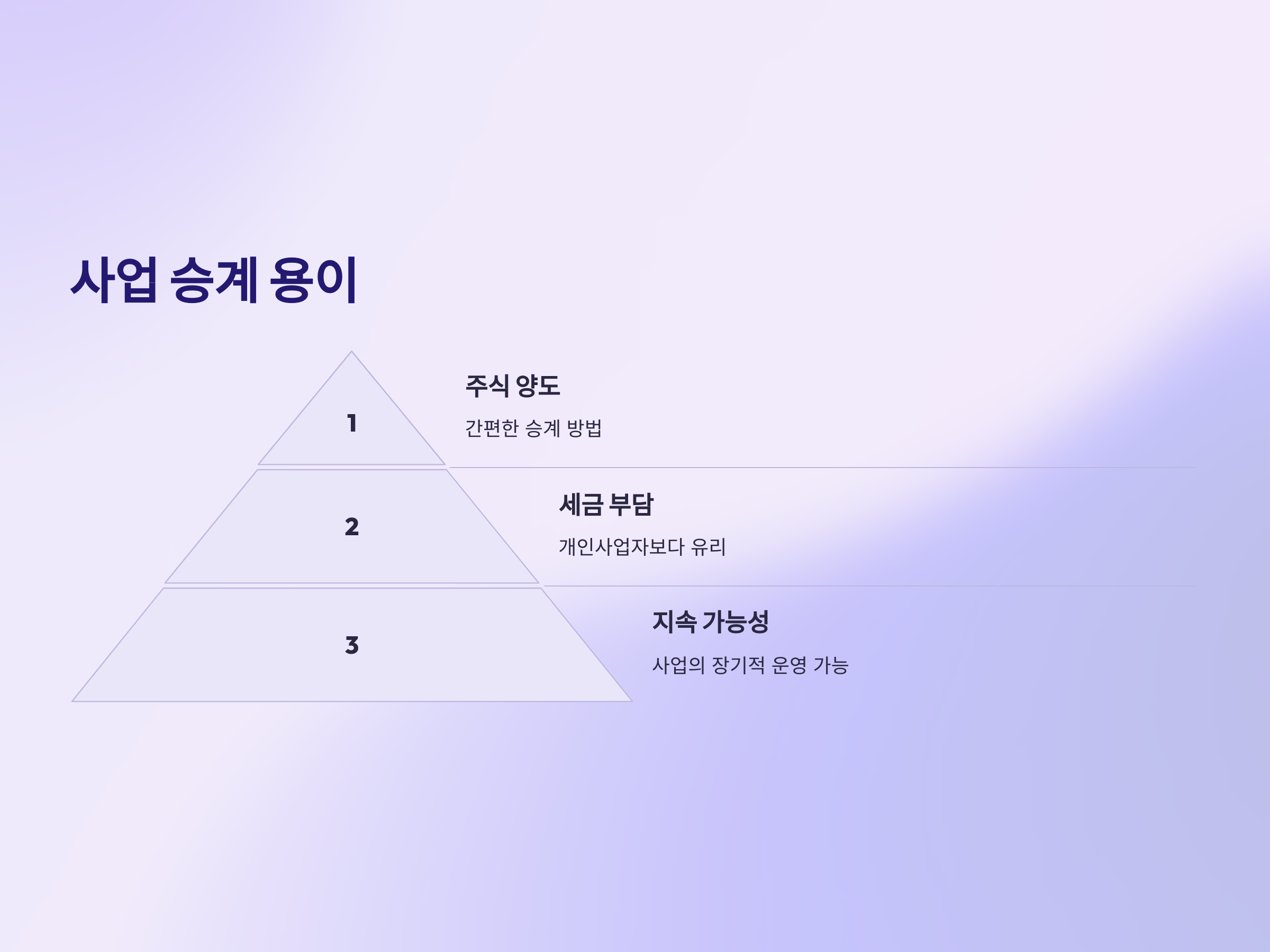 사업 승계 용이

1

주식 양도

간편한 승계 방법

2

세금 부담

개인사업자보다 유리

3

지속 가능성

사업의 장기적 운영 가능